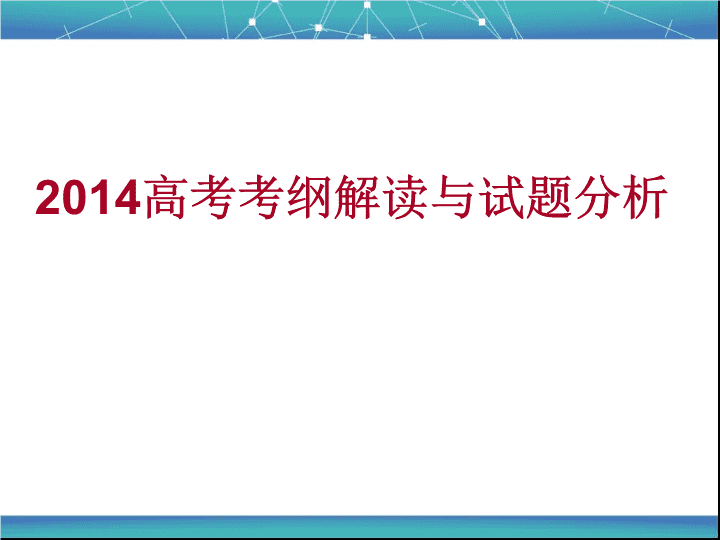 2014高考考纲解读与试题分析